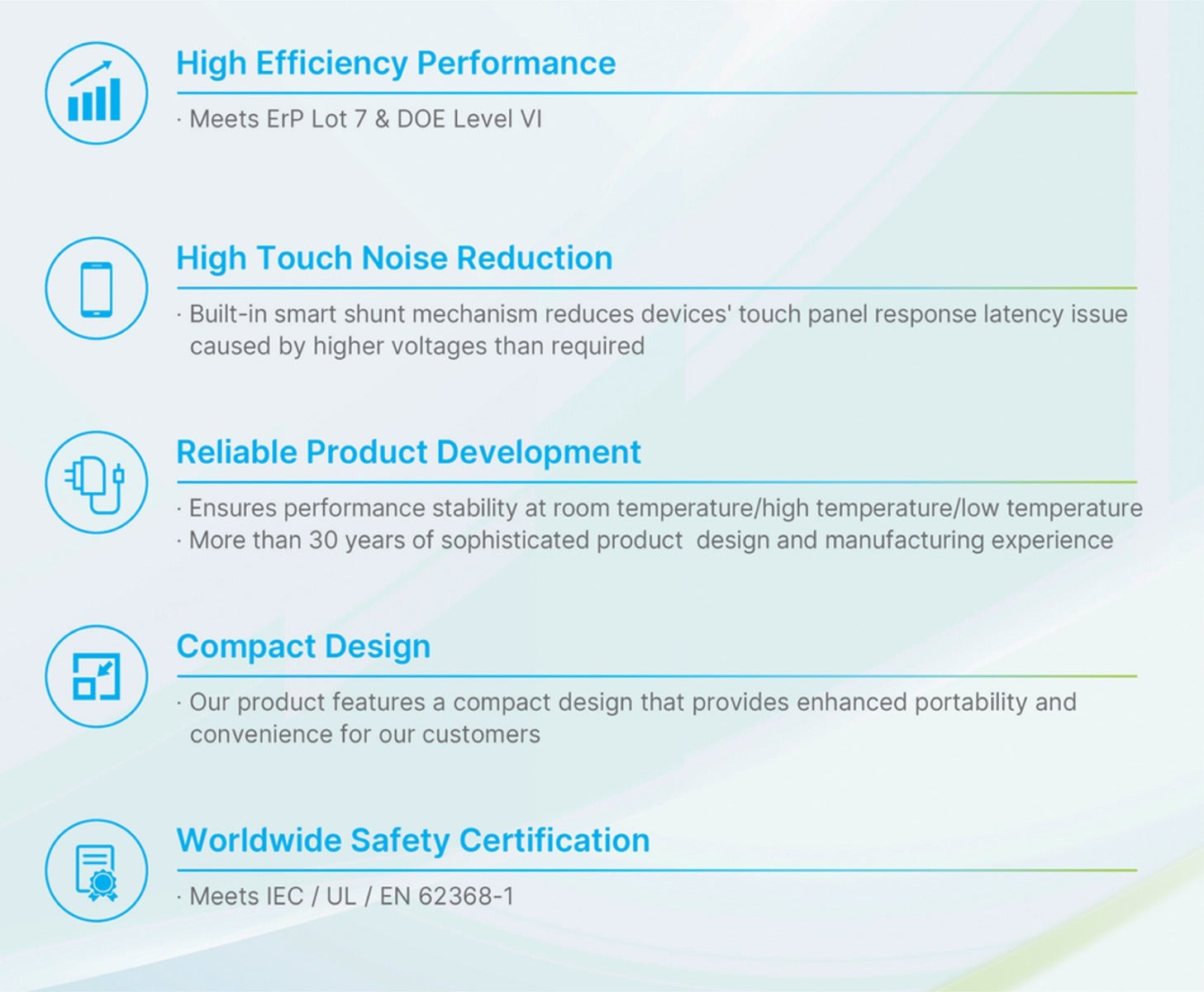 High Efficiency Performance

· Meets ErP Lot 7 & DOE Level VI

High Touch Noise Reduction

· Built-in smart shunt mechanism reduces devices' touch panel response latency issue caused by higher voltages than required

Reliable Product Development

· Ensures performance stability at room temperature/high temperature/low temperature
· More than 30 years of sophisticated product design and manufacturing experience

Compact Design

· Our product features a compact design that provides enhanced portability and convenience for our customers

Worldwide Safety Certification

· Meets IEC / UL / EN 62368-1